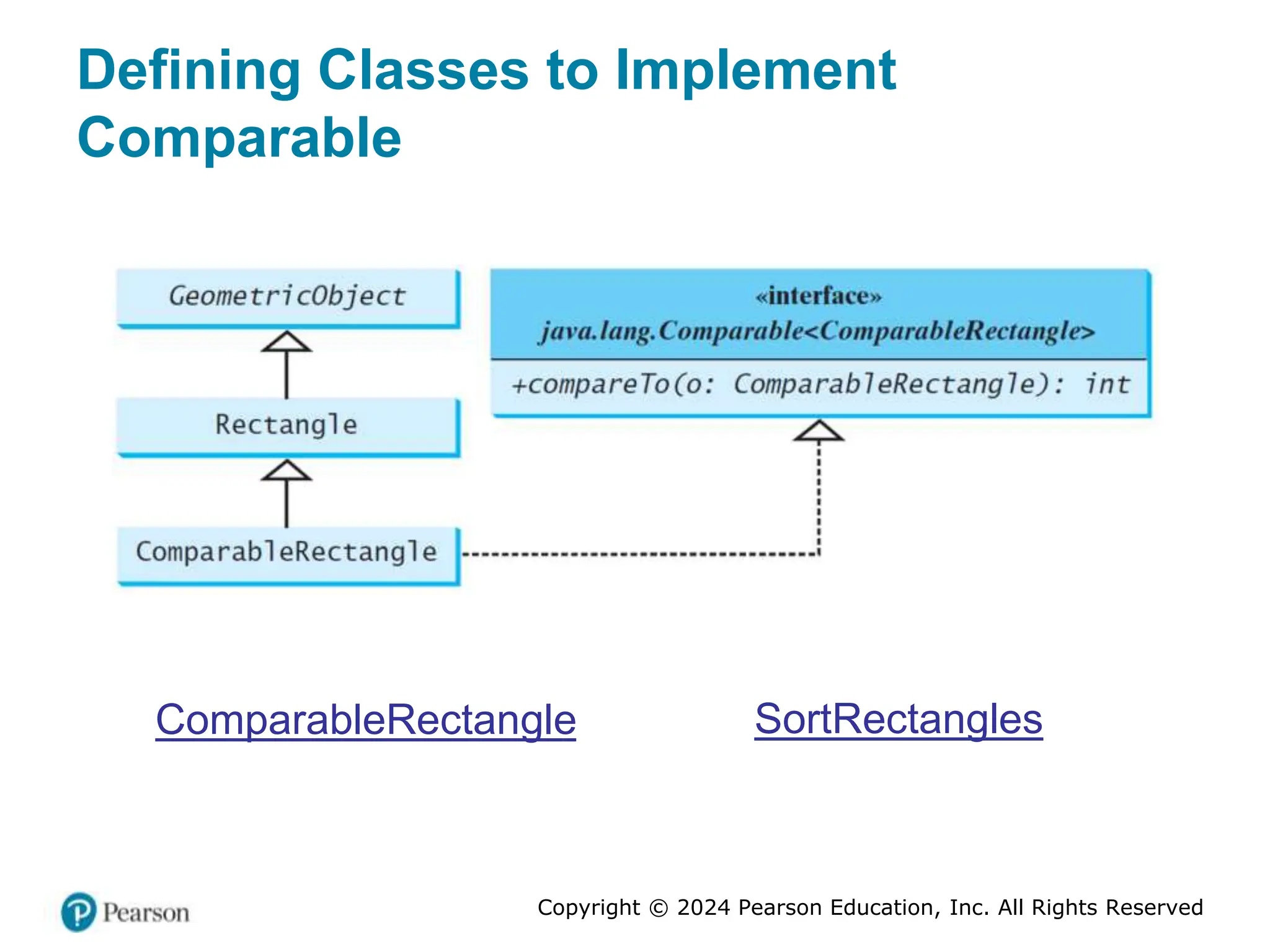 Defining Classes to Implement Comparable

GeometricObject

Rectangle

ComparableRectangle

«interface»
java.lang.Comparable<ComparableRectangle>

+compareTo(o: ComparableRectangle): int

ComparableRectangle

SortRectangles

Pearson

Copyright © 2024 Pearson Education, Inc. All Rights Reserved